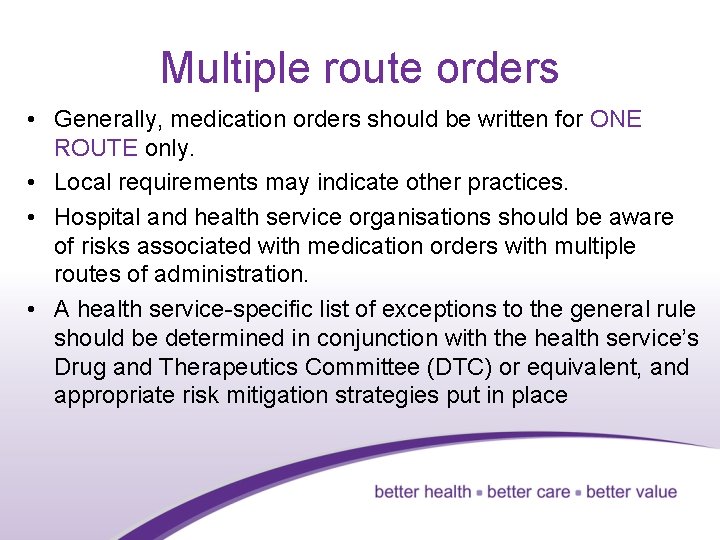 Multiple route orders

• Generally, medication orders should be written for ONE ROUTE only.

• Local requirements may indicate other practices.

• Hospital and health service organisations should be aware of risks associated with medication orders with multiple routes of administration.

• A health service-specific list of exceptions to the general rule should be determined in conjunction with the health service's Drug and Therapeutics Committee (DTC) or equivalent, and appropriate risk mitigation strategies put in place

better health ▪ better care ▪ better value